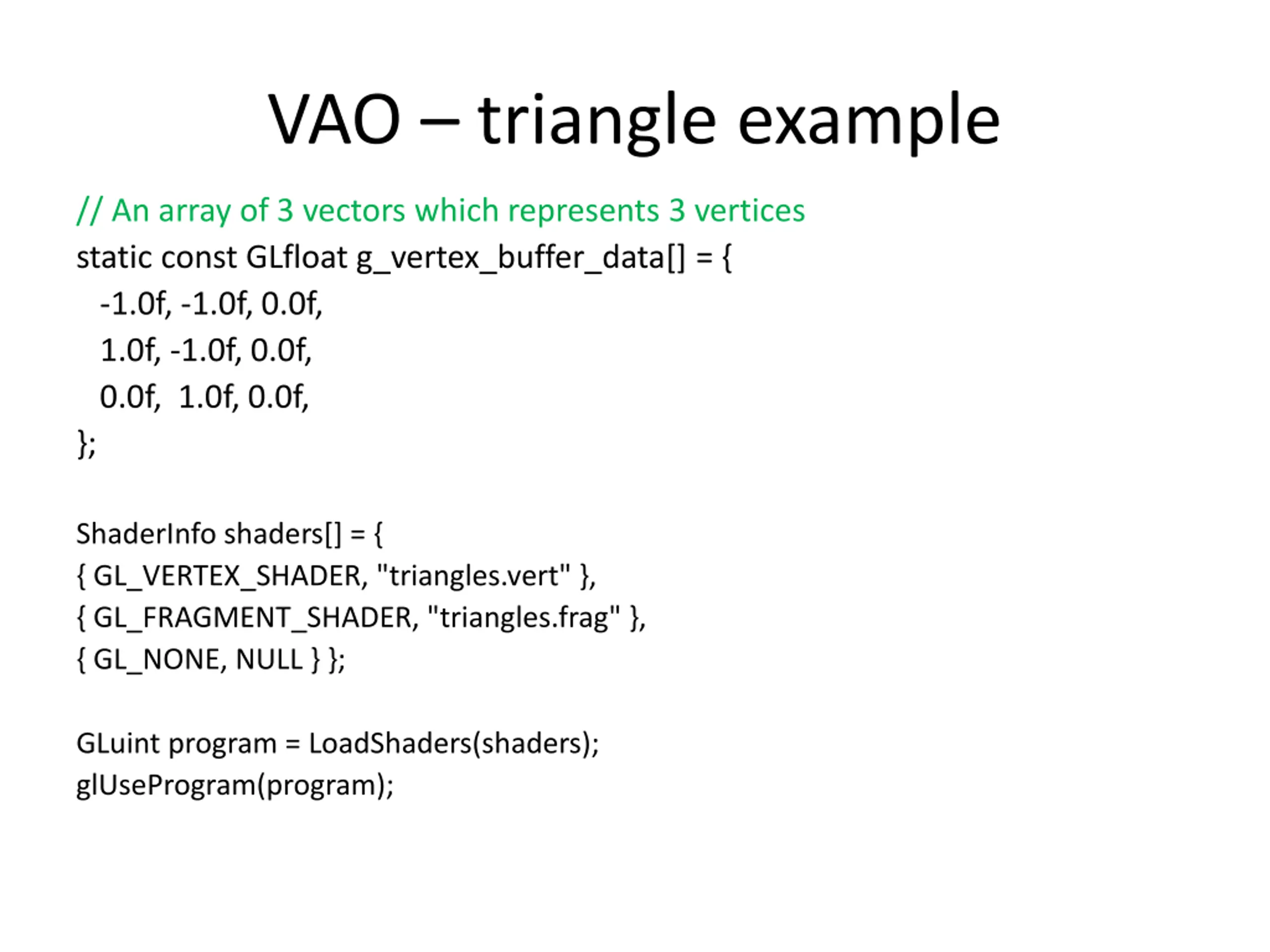 VAO – triangle example

// An array of 3 vectors which represents 3 vertices
static const GLfloat g_vertex_buffer_data[] = {
-1.0f, -1.0f, 0.0f,
1.0f, -1.0f, 0.0f,
0.0f, 1.0f, 0.0f,
};

ShaderInfo shaders[] = {
{ GL_VERTEX_SHADER, "triangles.vert" },
{ GL_FRAGMENT_SHADER, "triangles.frag" },
{ GL_NONE, NULL } };

GLuint program = LoadShaders(shaders);
glUseProgram(program);